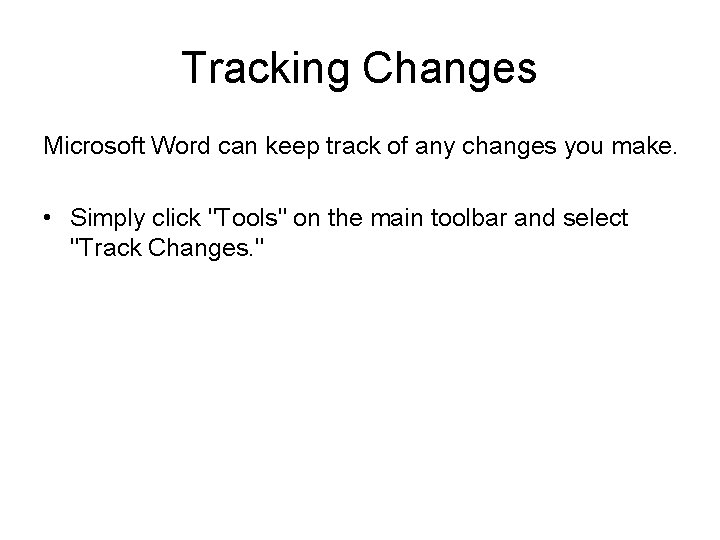 Tracking Changes

Microsoft Word can keep track of any changes you make.

• Simply click "Tools" on the main toolbar and select "Track Changes."